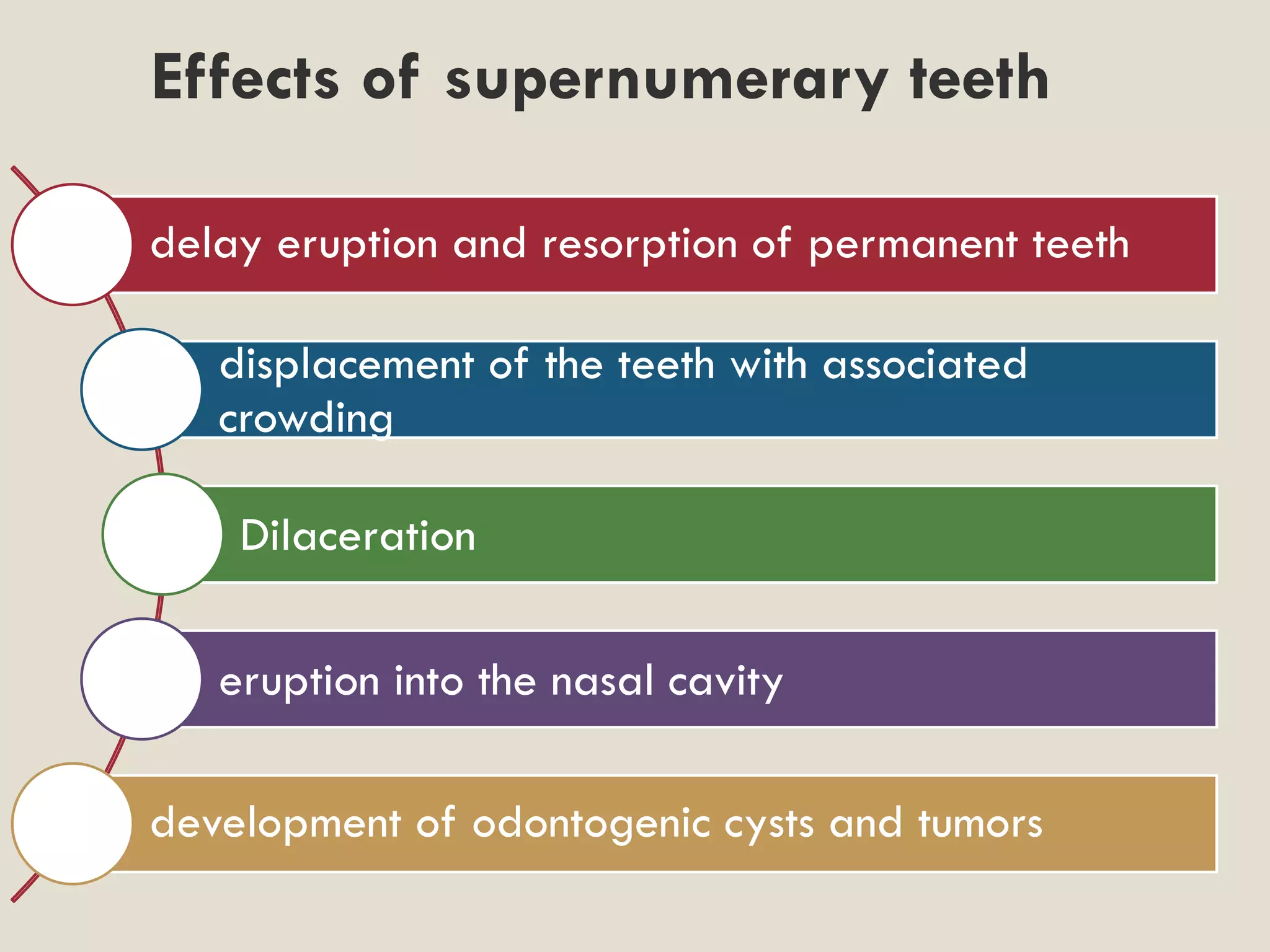 Effects of supernumerary teeth

delay eruption and resorption of permanent teeth

displacement of the teeth with associated crowding

Dilaceration

eruption into the nasal cavity

development of odontogenic cysts and tumors